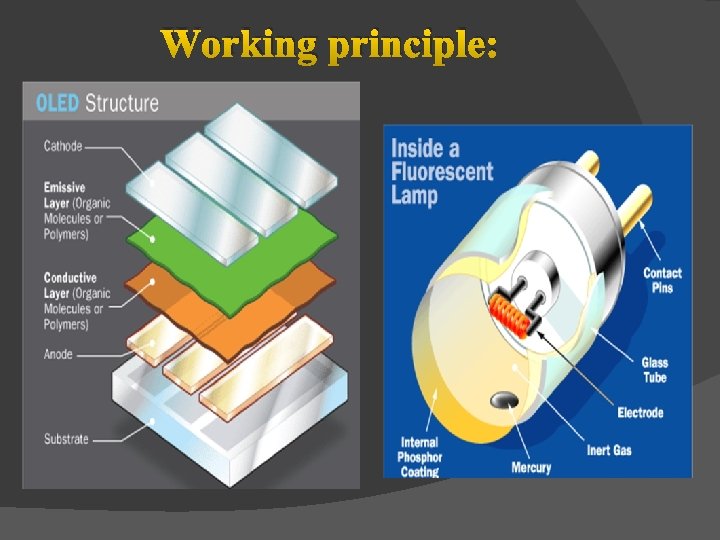 Working principle:

OLED Structure

Cathode

Emissive Layer (Organic Molecules or Polymers)

Conductive Layer (Organic Molecules or Polymers)

Anode

Substrate

Inside a Fluorescent Lamp

Contact Pins

Glass Tube

Electrode

Inert Gas

Mercury

Internal Phosphor Coating